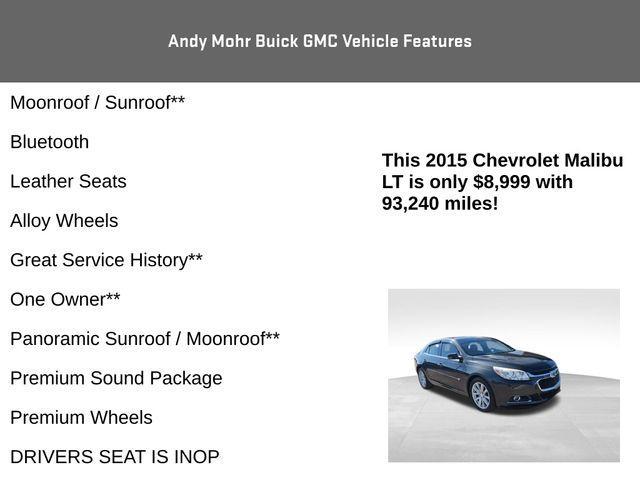 Andy Mohr Buick GMC Vehicle Features

Moonroof / Sunroof**

Bluetooth

Leather Seats

Alloy Wheels

Great Service History**

One Owner**

Panoramic Sunroof / Moonroof**

Premium Sound Package

Premium Wheels

DRIVERS SEAT IS INOP

This 2015 Chevrolet Malibu LT is only $8,999 with 93,240 miles!